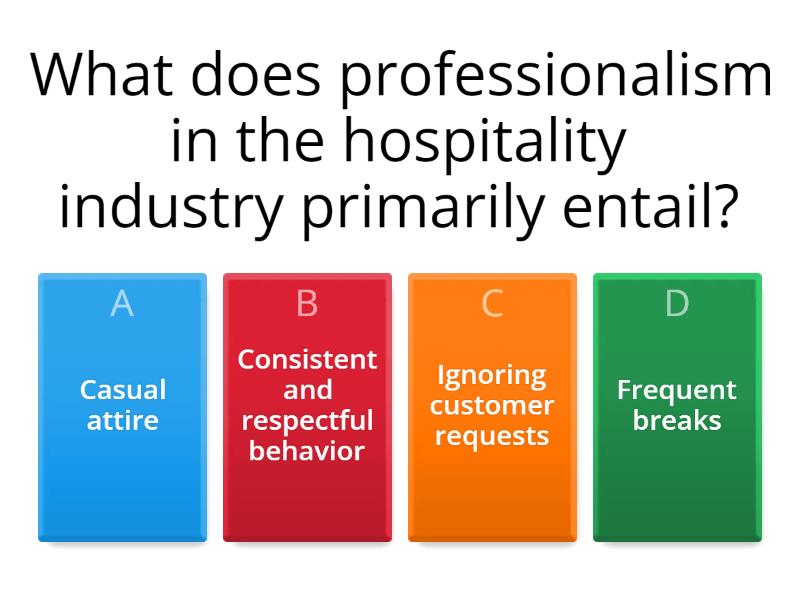 What does professionalism in the hospitality industry primarily entail?

A
Casual attire

B
Consistent and respectful behavior

C
Ignoring customer requests

D
Frequent breaks